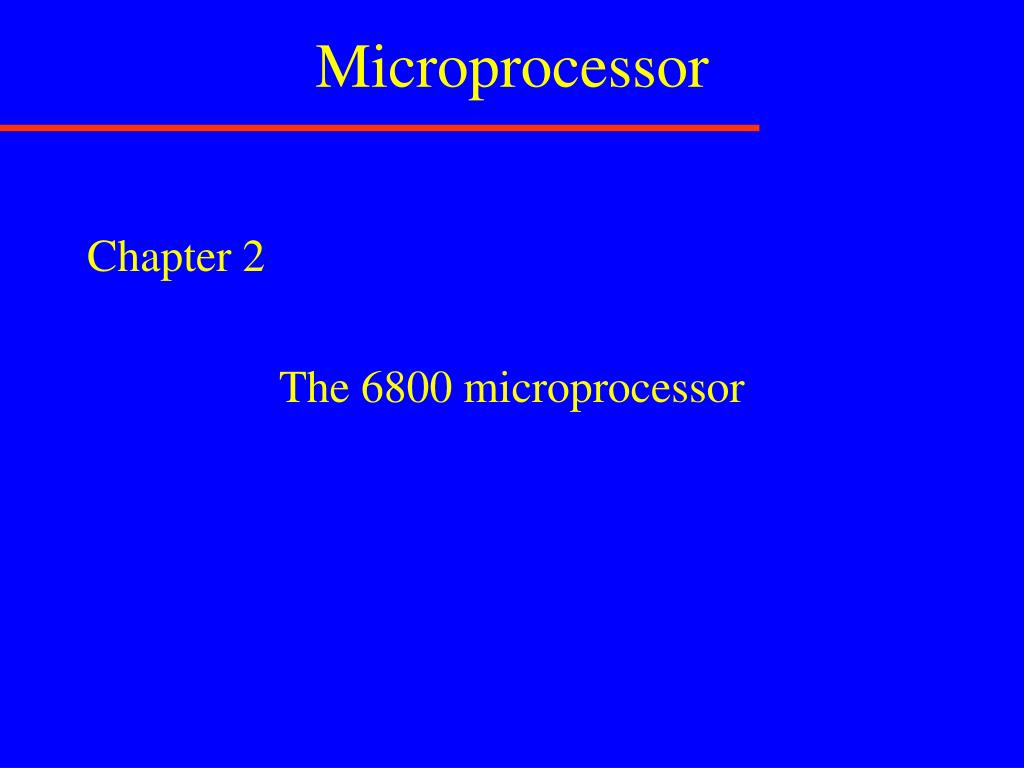 Microprocessor

Chapter 2

The 6800 microprocessor